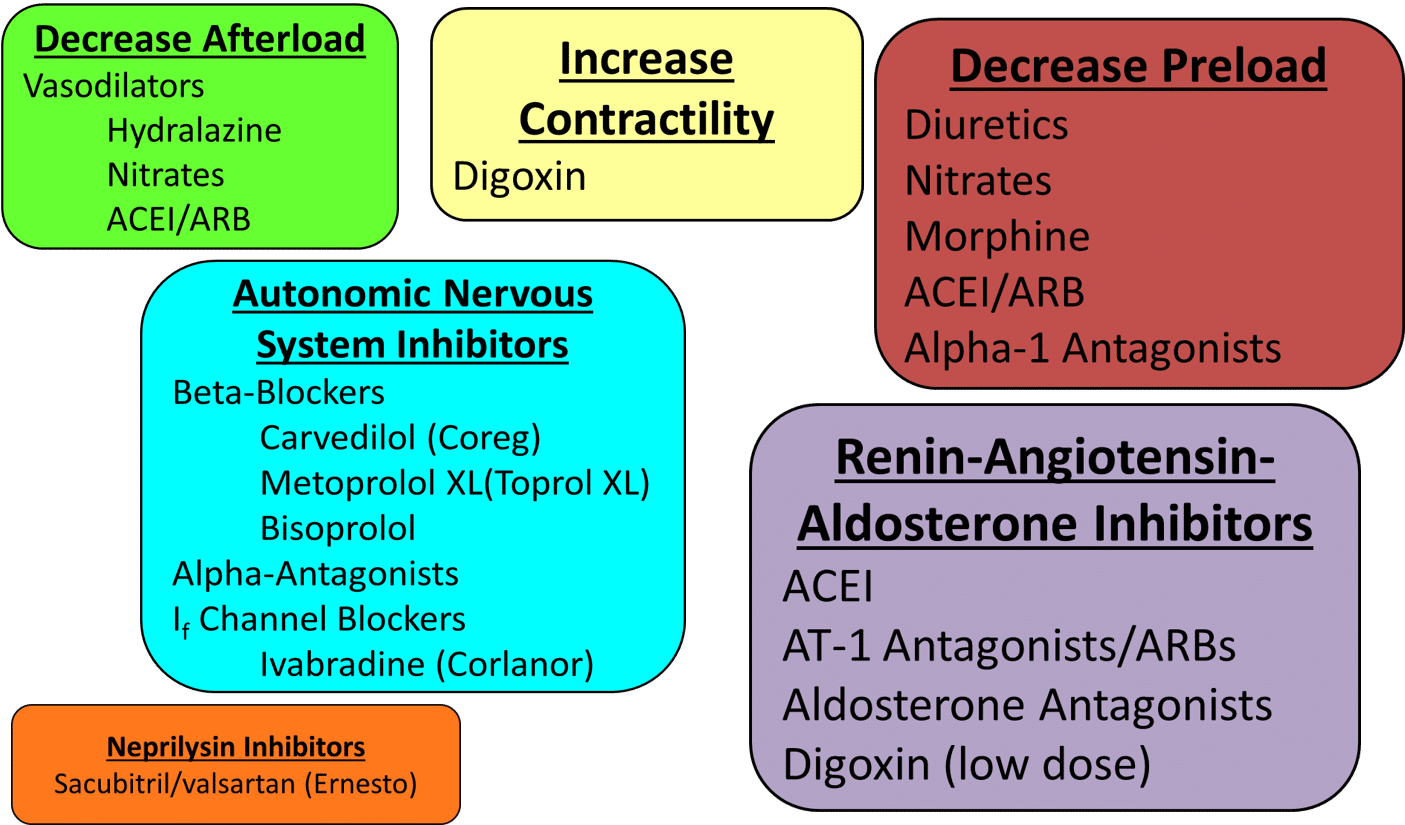 Decrease Afterload
Vasodilators
Hydralazine
Nitrates
ACEI/ARB

Increase Contractility
Digoxin

Decrease Preload
Diuretics
Nitrates
Morphine
ACEI/ARB
Alpha-1 Antagonists

Autonomic Nervous System Inhibitors
Beta-Blockers
Carvedilol (Coreg)
Metoprolol XL(Toprol XL)
Bisoprolol
Alpha-Antagonists
$I_f$ Channel Blockers
Ivabradine (Corlanor)

Renin-Angiotensin-Aldosterone Inhibitors
ACEI
AT-1 Antagonists/ARBs
Aldosterone Antagonists
Digoxin (low dose)

Neprilysin Inhibitors
Sacubitril/valsartan (Ernesto)